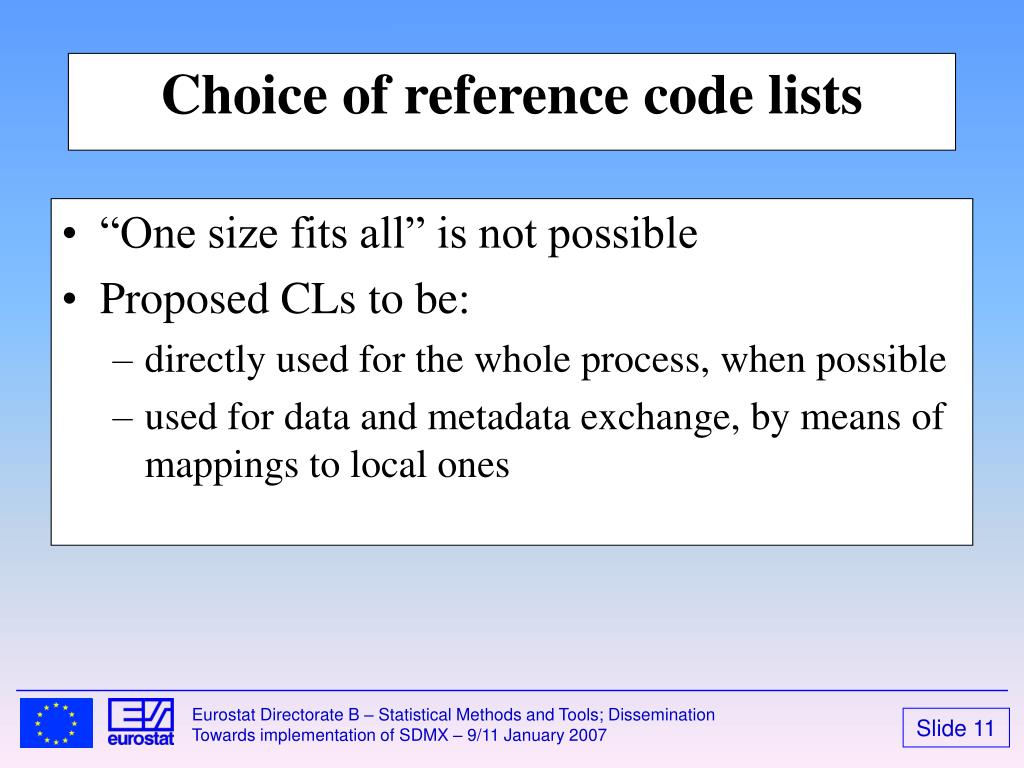 Choice of reference code lists

• “One size fits all” is not possible
• Proposed CLs to be:
 – directly used for the whole process, when possible
 – used for data and metadata exchange, by means of mappings to local ones

eurostat

Eurostat Directorate B – Statistical Methods and Tools; Dissemination
Towards implementation of SDMX – 9/11 January 2007

Slide 11